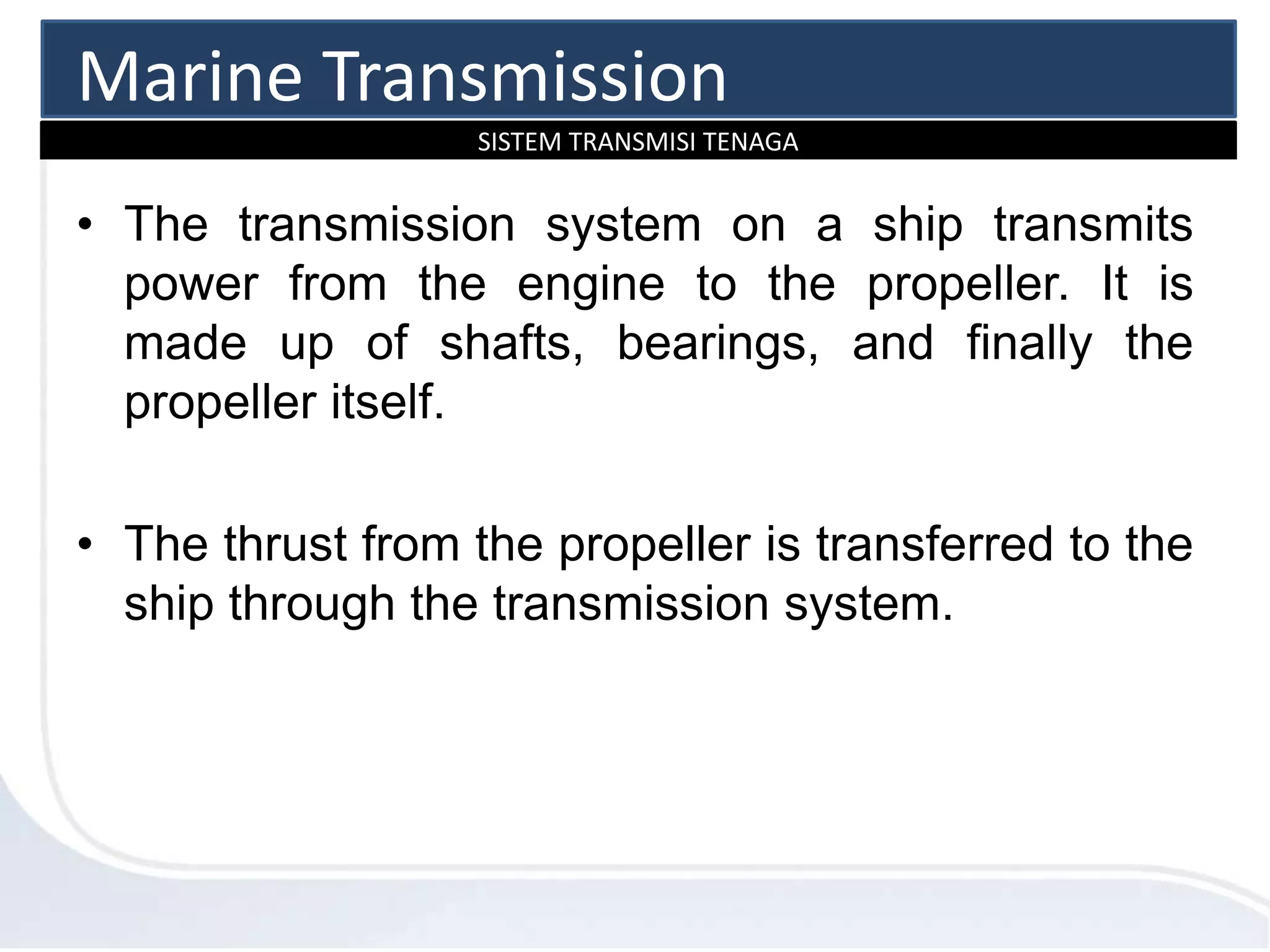 Marine Transmission

SISTEM TRANSMISI TENAGA

• The transmission system on a ship transmits power from the engine to the propeller. It is made up of shafts, bearings, and finally the propeller itself.

• The thrust from the propeller is transferred to the ship through the transmission system.